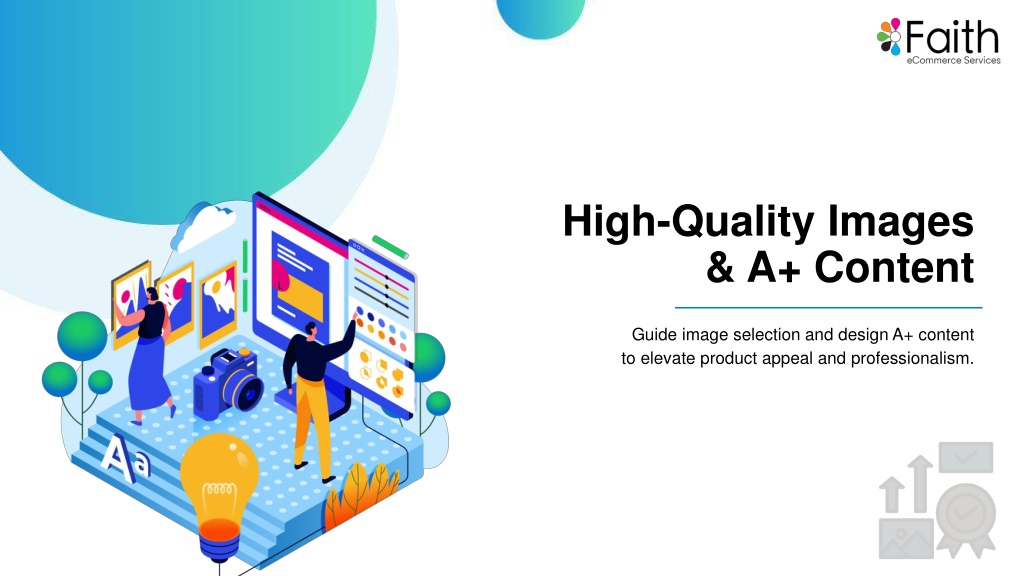 Faith
eCommerce Services

High-Quality Images & A+ Content

Guide image selection and design A+ content to elevate product appeal and professionalism.

Aa